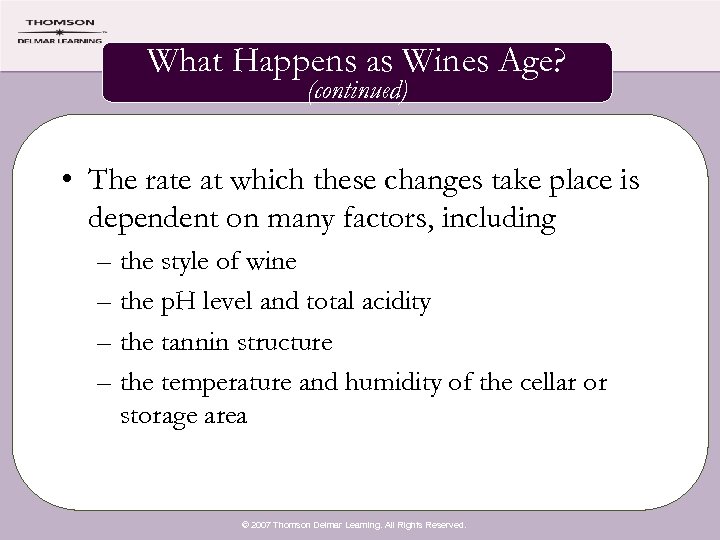 THOMSON
DELMAR LEARNING

What Happens as Wines Age?
(continued)

• The rate at which these changes take place is dependent on many factors, including
– the style of wine
– the pH level and total acidity
– the tannin structure
– the temperature and humidity of the cellar or storage area

© 2007 Thomson Delmar Learning. All Rights Reserved.